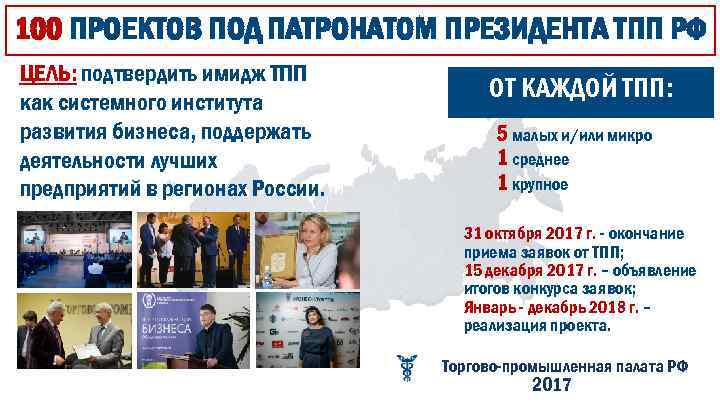 100 ПРОЕКТОВ ПОД ПАТРОНАТОМ ПРЕЗИДЕНТА ТПП РФ

ЦЕЛЬ: подтвердить имидж ТПП как системного института развития бизнеса, поддержать деятельности лучших предприятий в регионах России.

ОТ КАЖДОЙ ТПП:

5 малых и/или микро
1 среднее
1 крупное

31 октября 2017 г. - окончание приема заявок от ТПП;
15 декабря 2017 г. – объявление итогов конкурса заявок;
Январь - декабрь 2018 г. – реализация проекта.

БИЗНЕСА

Торгово-промышленная палата РФ
2017